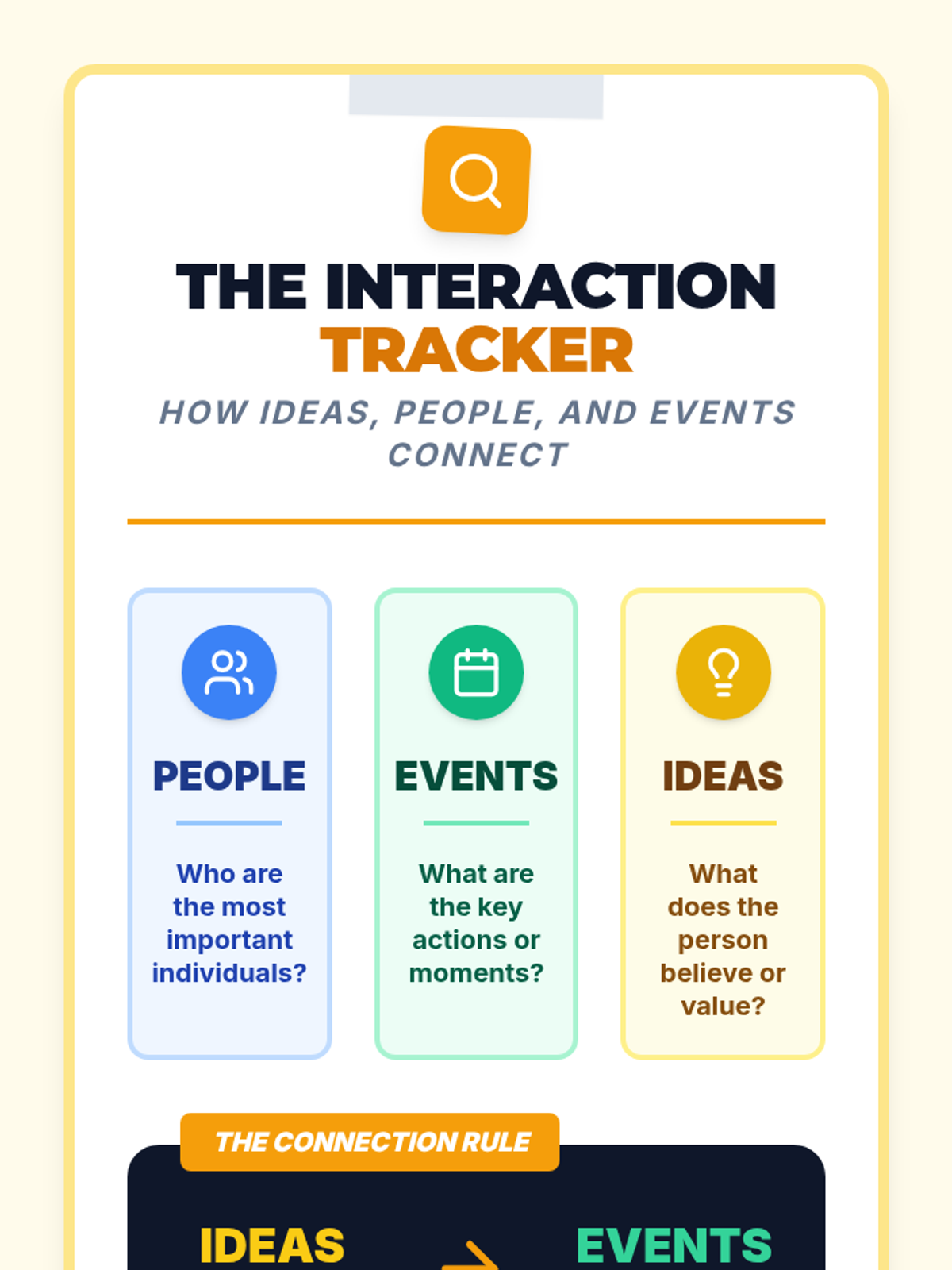 THE INTERACTION TRACKER

HOW IDEAS, PEOPLE, AND EVENTS CONNECT

PEOPLE

Who are the most important individuals?

EVENTS

What are the key actions or moments?

IDEAS

What does the person believe or value?

THE CONNECTION RULE

IDEAS

EVENTS